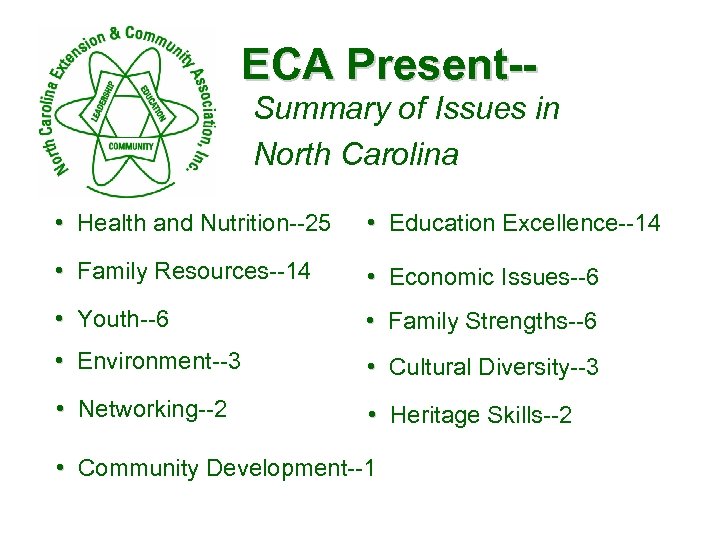 North Carolina Extension & Community Association, Inc.

LEADERSHIP

EDUCATION

COMMUNITY

ECA Present--

Summary of Issues in North Carolina

• Health and Nutrition--25
• Family Resources--14
• Youth--6
• Environment--3
• Networking--2
• Community Development--1

• Education Excellence--14
• Economic Issues--6
• Family Strengths--6
• Cultural Diversity--3
• Heritage Skills--2